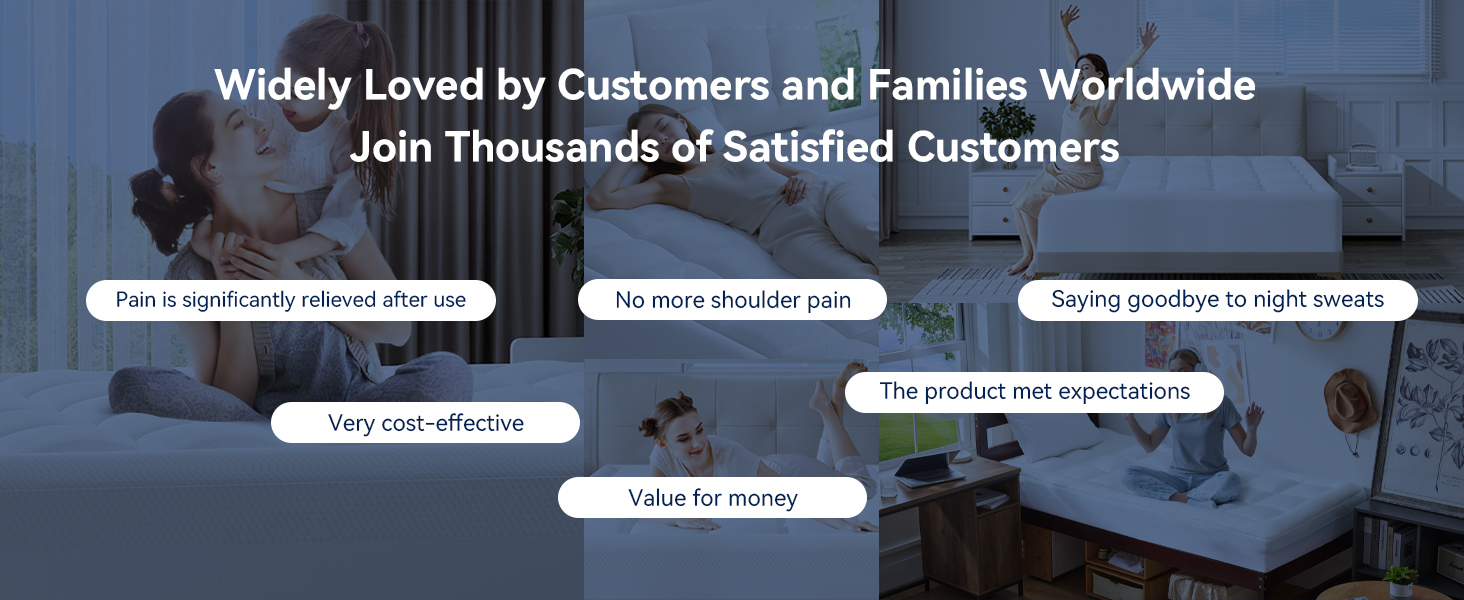 Widely Loved by Customers and Families Worldwide
Join Thousands of Satisfied Customers

Pain is significantly relieved after use

No more shoulder pain

Saying goodbye to night sweats

The product met expectations

Very cost-effective

Value for money